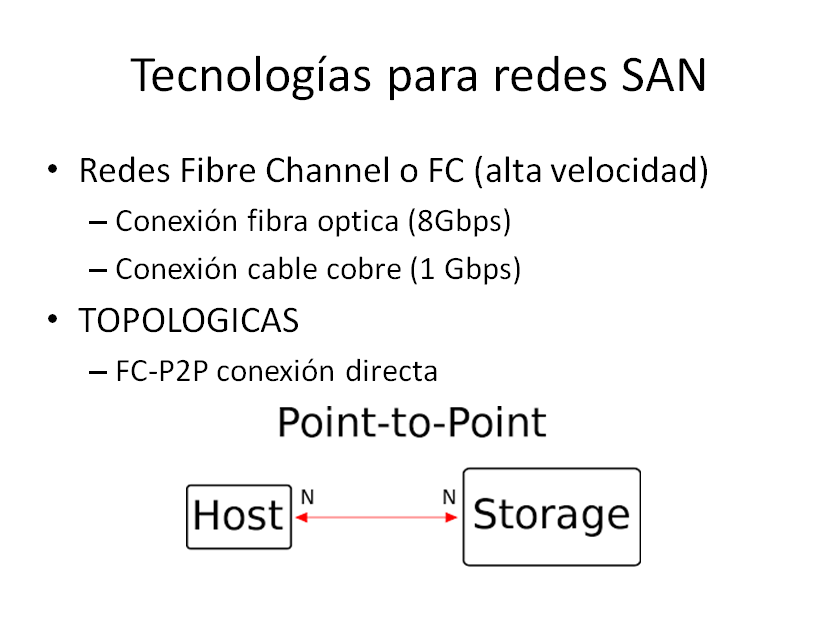 Tecnologías para redes SAN

• Redes Fibre Channel o FC (alta velocidad)
– Conexión fibra optica (8Gbps)
– Conexión cable cobre (1 Gbps)
• TOPOLOGICAS
– FC-P2P conexión directa

Point-to-Point

Host N N Storage